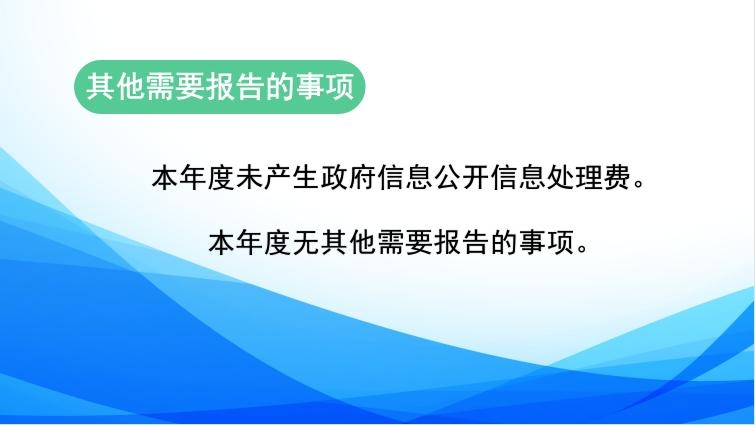 其他需要报告的事项

本年度未产生政府信息公开信息处理费。

本年度无其他需要报告的事项。